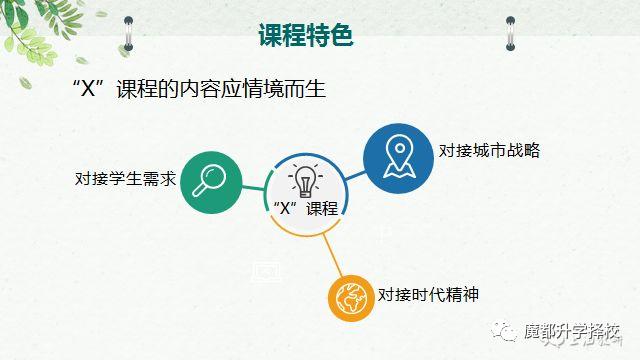 课程特色

“X”课程的内容应情境而生

对接学生需求

“X”课程

对接城市战略

对接时代精神

魔都升学择校